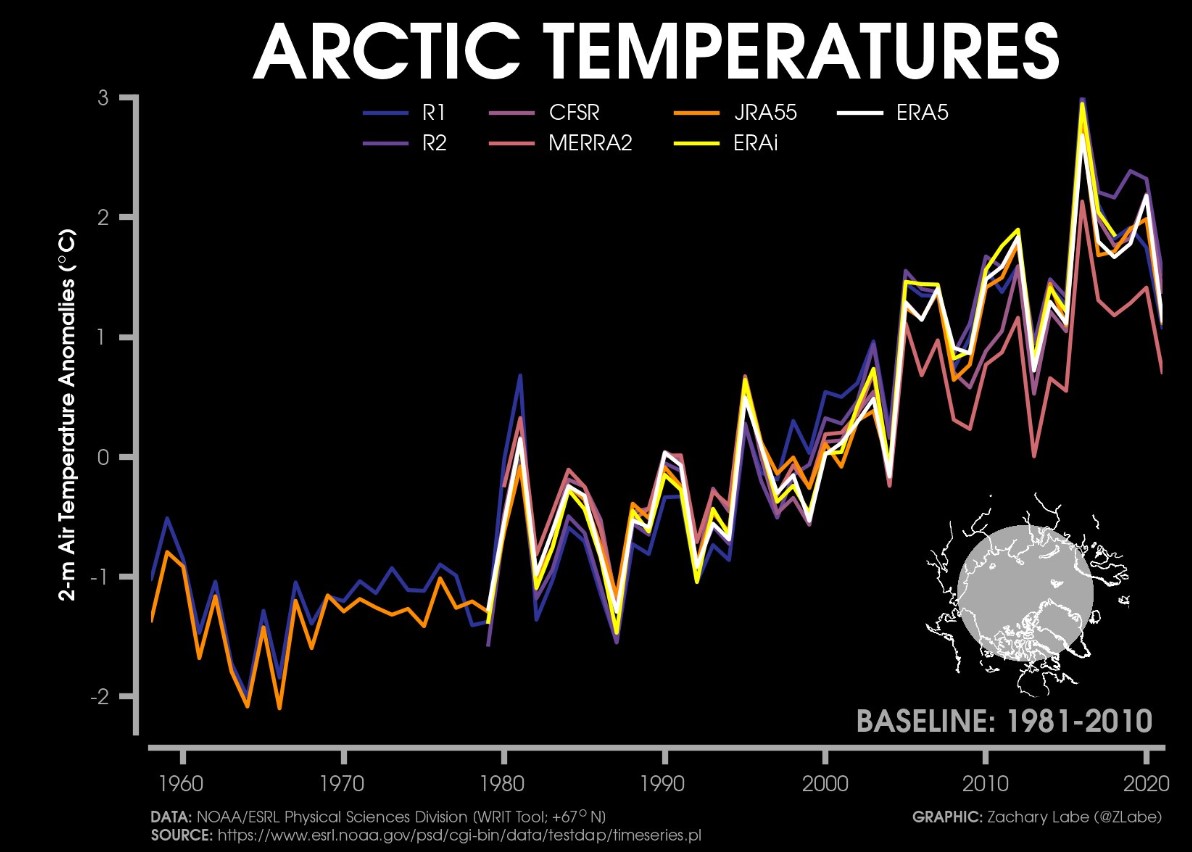 ARCTIC TEMPERATURES

R1
R2
CFSR
MERRA2
JRA55
ERAi
ERA5

2-m Air Temperature Anomalies (°C)

3
2
1
0
-1
-2

1960
1970
1980
1990
2000
2010
2020

BASELINE: 1981-2010

DATA: NOAA/ESRL Physical Sciences Division (WRIT Tool; +67° N)
SOURCE: https://www.esrl.noaa.gov/psd/cgi-bin/data/testdap/timeseries.pl

GRAPHIC: Zachary Labe (@ZLabe)